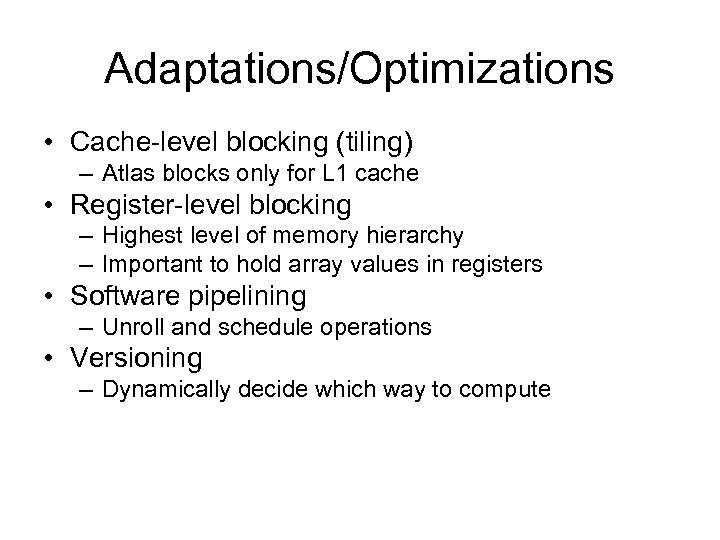 Adaptations/Optimizations

• Cache-level blocking (tiling)
– Atlas blocks only for L1 cache
• Register-level blocking
– Highest level of memory hierarchy
– Important to hold array values in registers
• Software pipelining
– Unroll and schedule operations
• Versioning
– Dynamically decide which way to compute